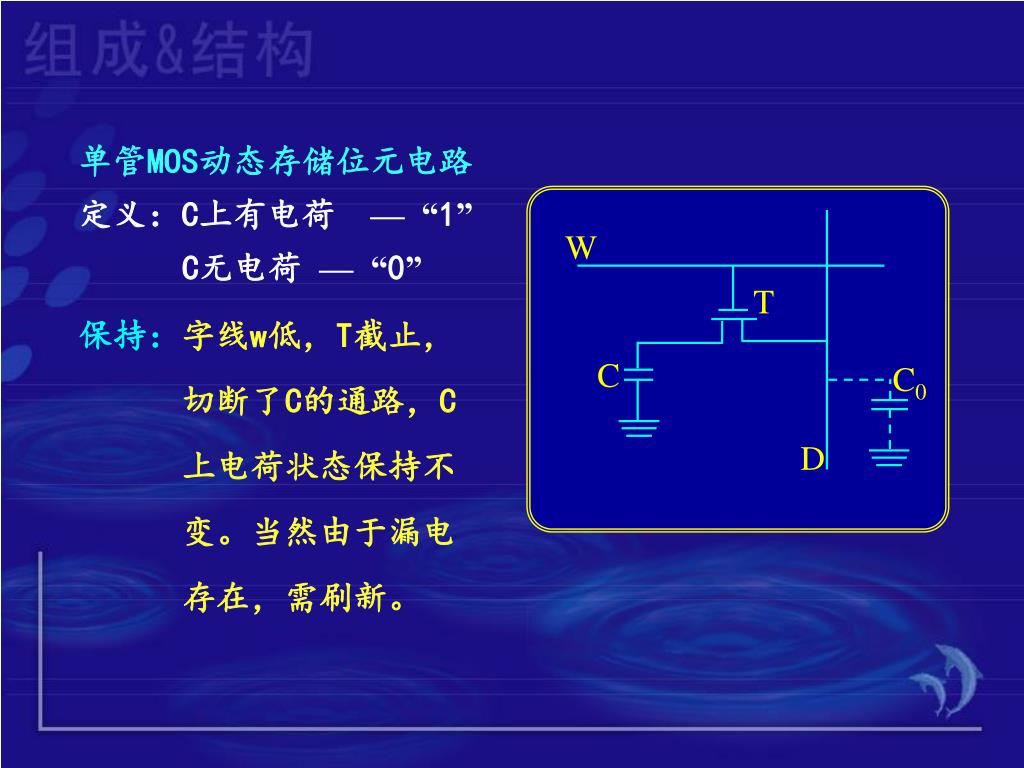 组成&结构

单管MOS动态存储位元电路

定义：C上有电荷 — “1”

C无电荷 — “0”

保持：字线w低，T截止，切断了C的通路，C上电荷状态保持不变。当然由于漏电存在，需刷新。

W

T

C

$C_0$

D